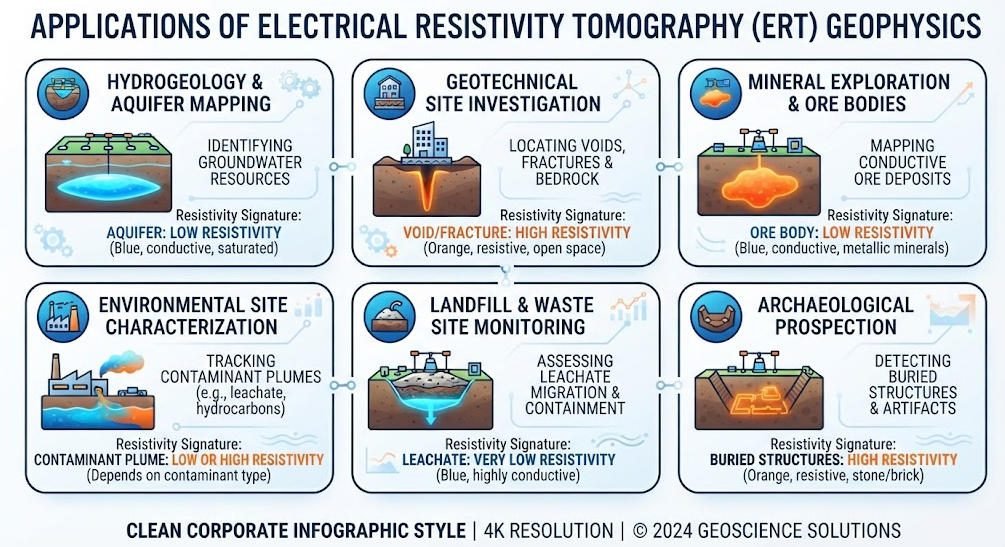 APPLICATIONS OF ELECTRICAL RESISTIVITY TOMOGRAPHY (ERT) GEOPHYSICS

HYDROGEOLOGY & AQUIFER MAPPING

IDENTIFYING GROUNDWATER RESOURCES

Resistivity Signature:
AQUIFER: LOW RESISTIVITY
(Blue, conductive, saturated)

GEOTECHNICAL SITE INVESTIGATION

LOCATING VOIDS, FRACTURES & BEDROCK

Resistivity Signature:
VOID/FRACTURE: HIGH RESISTIVITY
(Orange, resistive, open space)

MINERAL EXPLORATION & ORE BODIES

MAPPING CONDUCTIVE ORE DEPOSITS

Resistivity Signature:
ORE BODY: LOW RESISTIVITY
(Blue, conductive, metallic minerals)

ENVIRONMENTAL SITE CHARACTERIZATION

TRACKING CONTAMINANT PLUMES (e.g., leachate, hydrocarbons)

Resistivity Signature:
CONTAMINANT PLUME: LOW OR HIGH RESISTIVITY
(Depends on contaminant type)

LANDFILL & WASTE SITE MONITORING

ASSESSING LEACHATE MIGRATION & CONTAINMENT

Resistivity Signature:
LEACHATE: VERY LOW RESISTIVITY
(Blue, highly conductive)

ARCHAEOLOGICAL PROSPECTION

DETECTING BURIED STRUCTURES & ARTIFACTS

Resistivity Signature:
BURIED STRUCTURES: HIGH RESISTIVITY
(Orange, resistive, stone/brick)

CLEAN CORPORATE INFOGRAPHIC STYLE | 4K RESOLUTION | © 2024 GEOSCIENCE SOLUTIONS